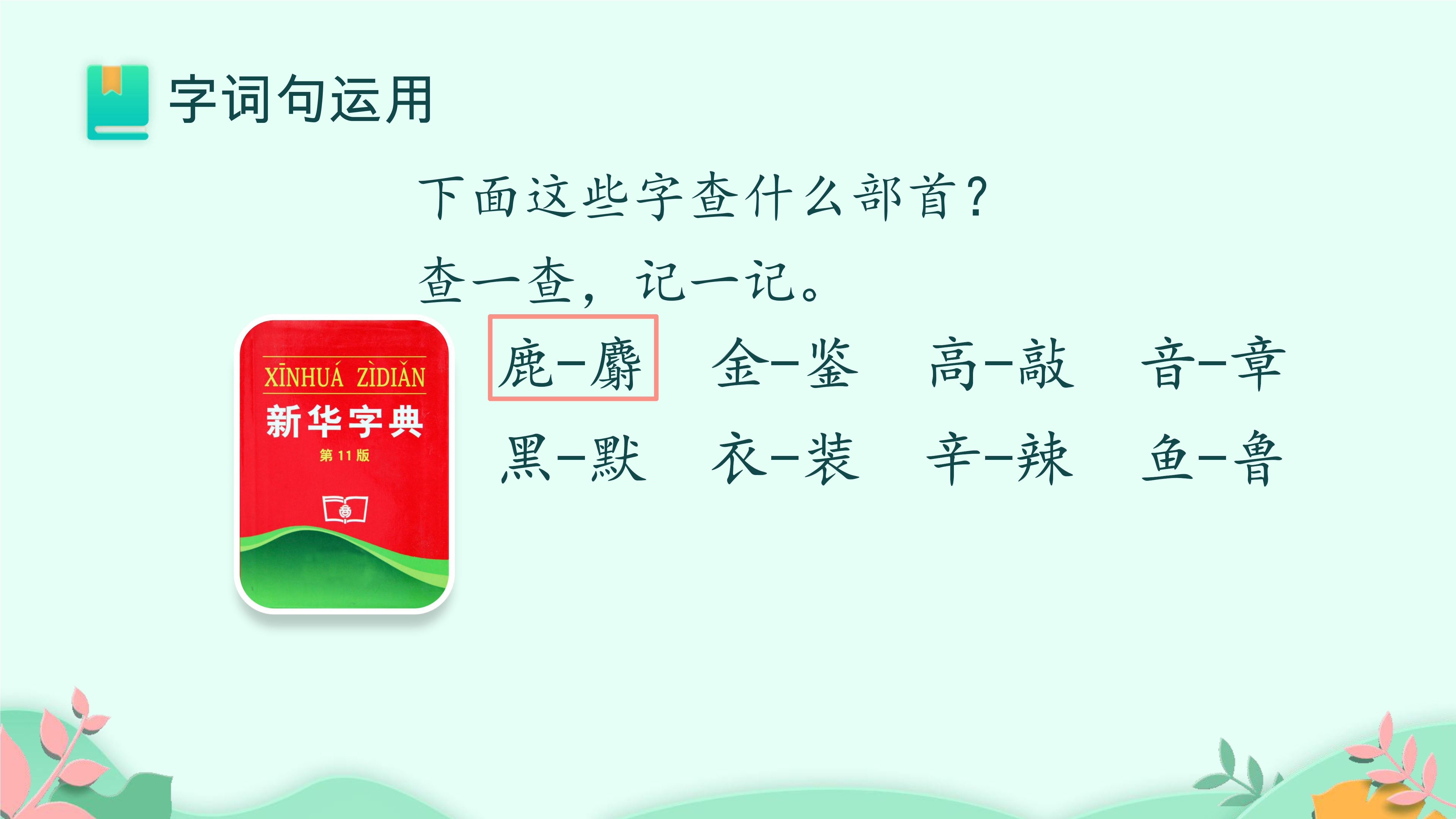 字词句运用

下面这些字查什么部首？

查一查，记一记。

XĪNHUÁ ZÌDIǍN
新华字典
第 11 版

鹿－麝　金－鉴　高－敲　音－章

黑－默　衣－装　辛－辣　鱼－鲁